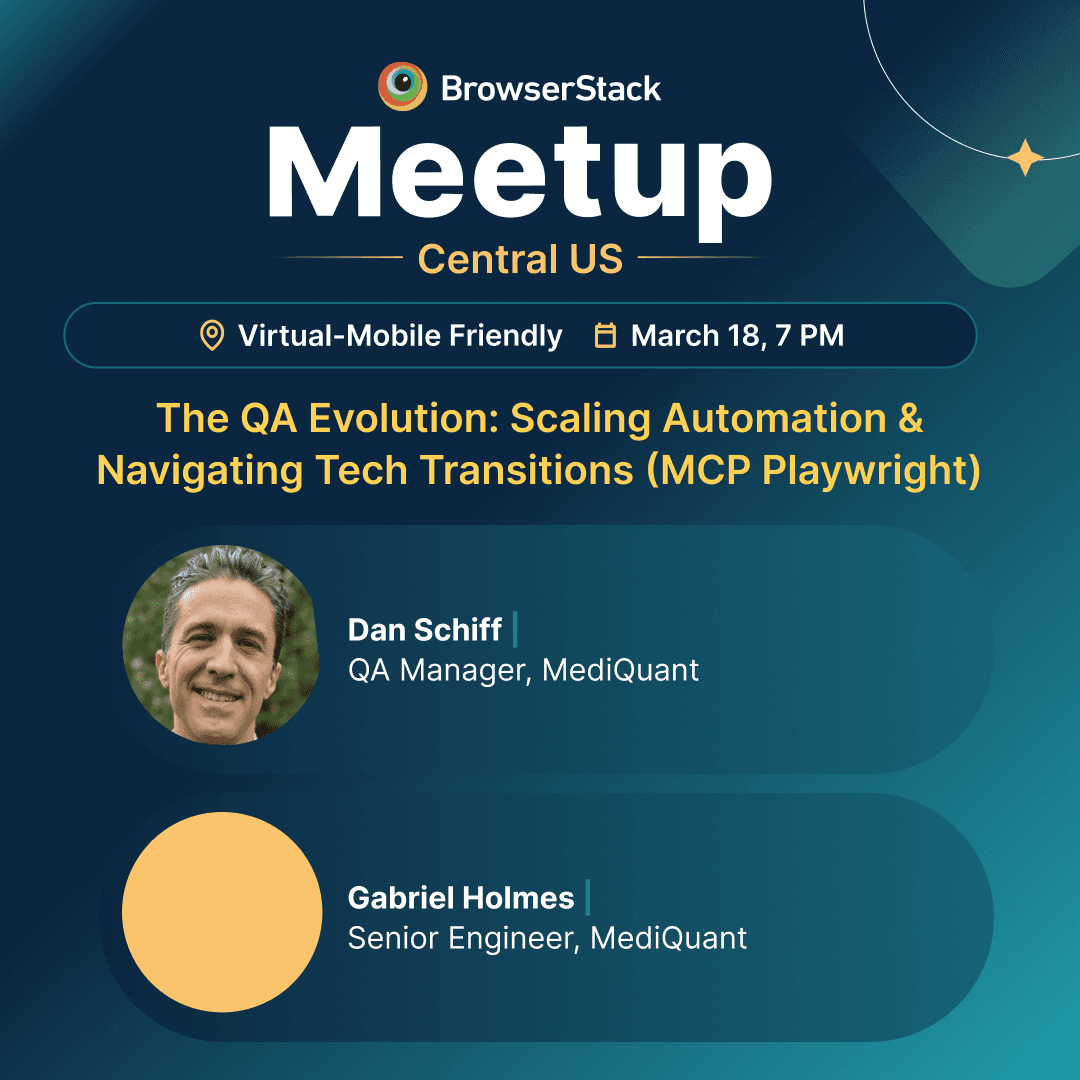 BrowserStack

Meetup

Central US

Virtual-Mobile Friendly March 18, 7 PM

The QA Evolution: Scaling Automation & Navigating Tech Transitions (MCP Playwright)

Dan Schiff
QA Manager, MediQuant

Gabriel Holmes
Senior Engineer, MediQuant